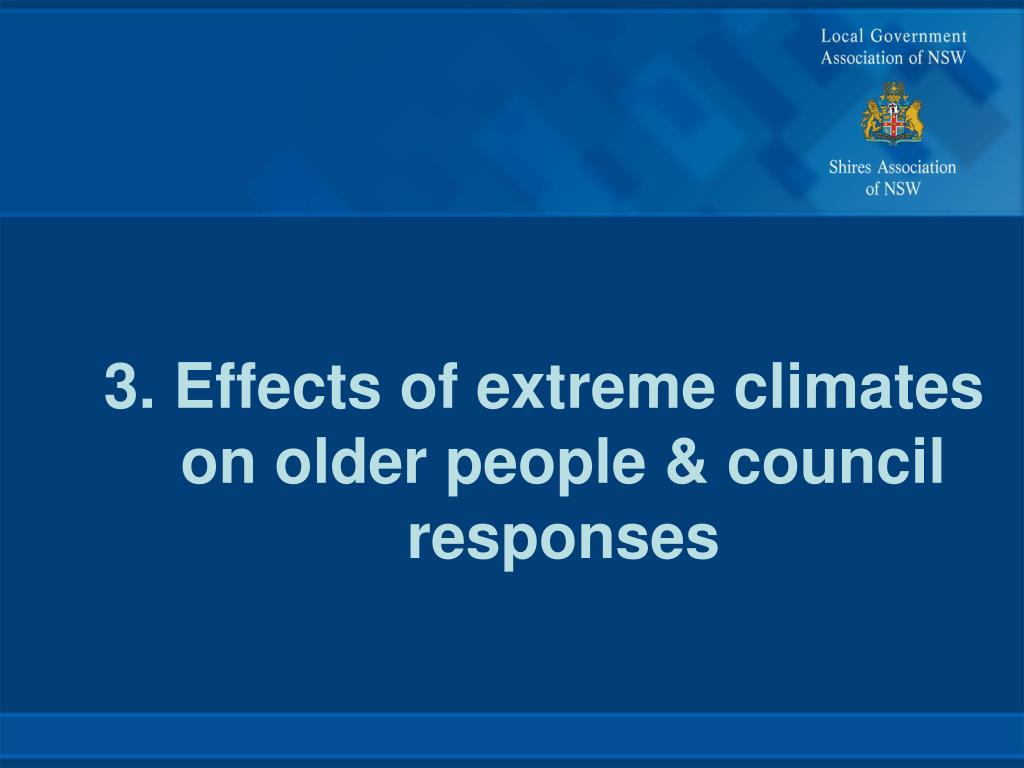 Local Government
Association of NSW

Shires Association
of NSW

3. Effects of extreme climates on older people & council responses